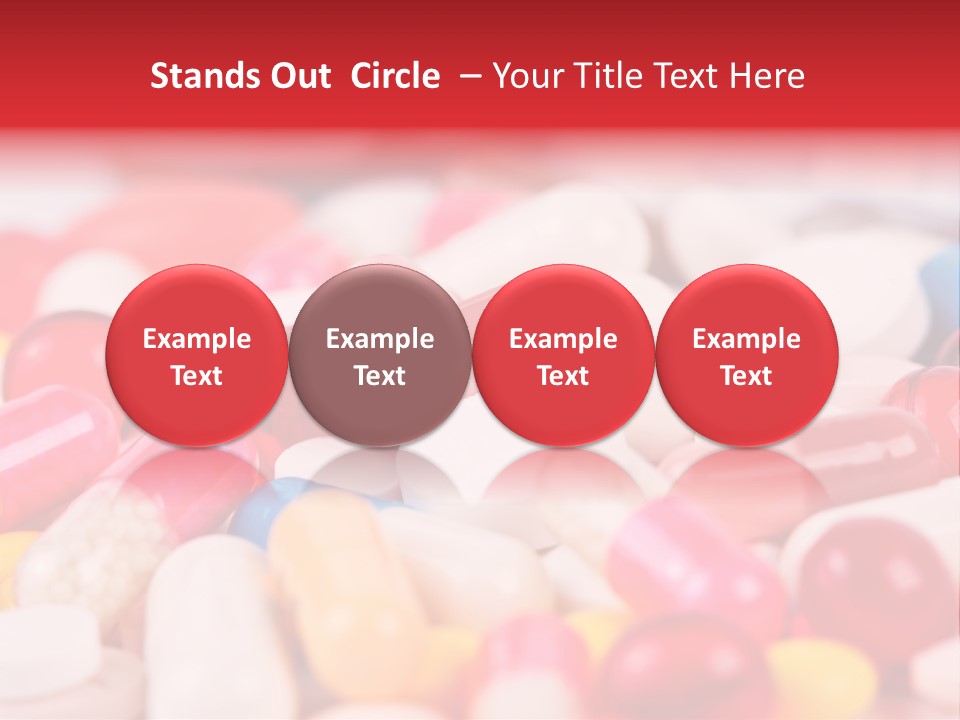 Stands Out Circle – Your Title Text Here

Example Text

Example Text

Example Text

Example Text